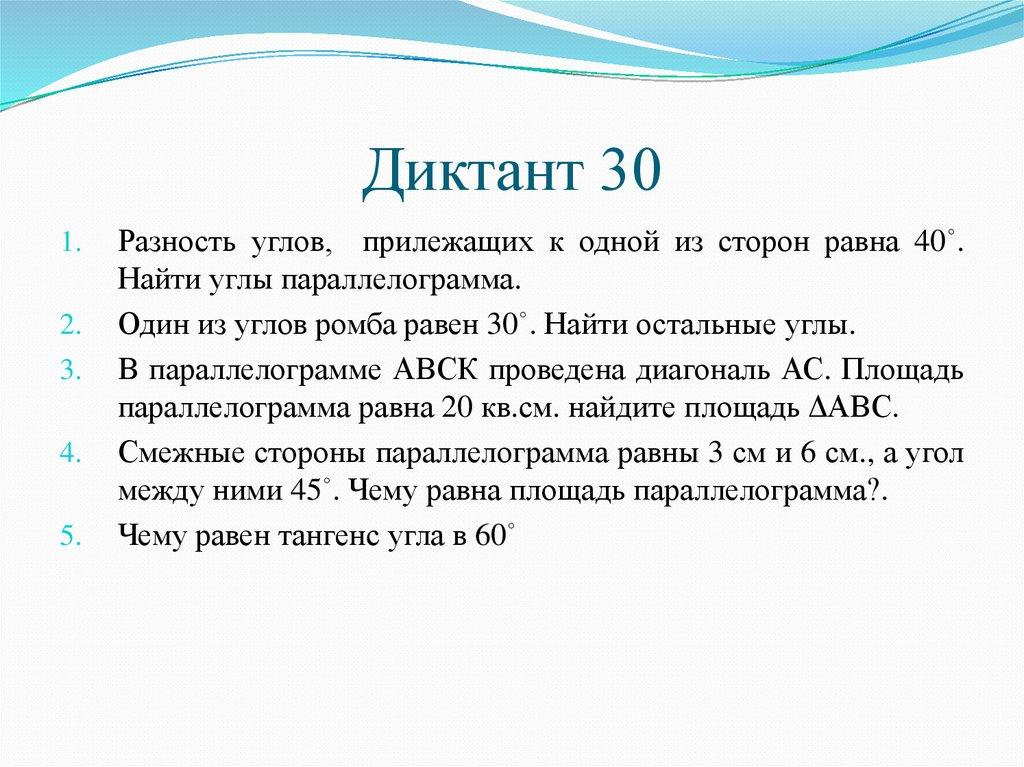 Диктант 30

1. Разность углов, прилежащих к одной из сторон равна $40^\circ$. Найти углы параллелограмма.
2. Один из углов ромба равен $30^\circ$. Найти остальные углы.
3. В параллелограмме АВСК проведена диагональ АС. Площадь параллелограмма равна 20 кв.см. найдите площадь $\Delta$АВС.
4. Смежные стороны параллелограмма равны 3 см и 6 см., а угол между ними $45^\circ$. Чему равна площадь параллелограмма?.
5. Чему равен тангенс угла в $60^\circ$